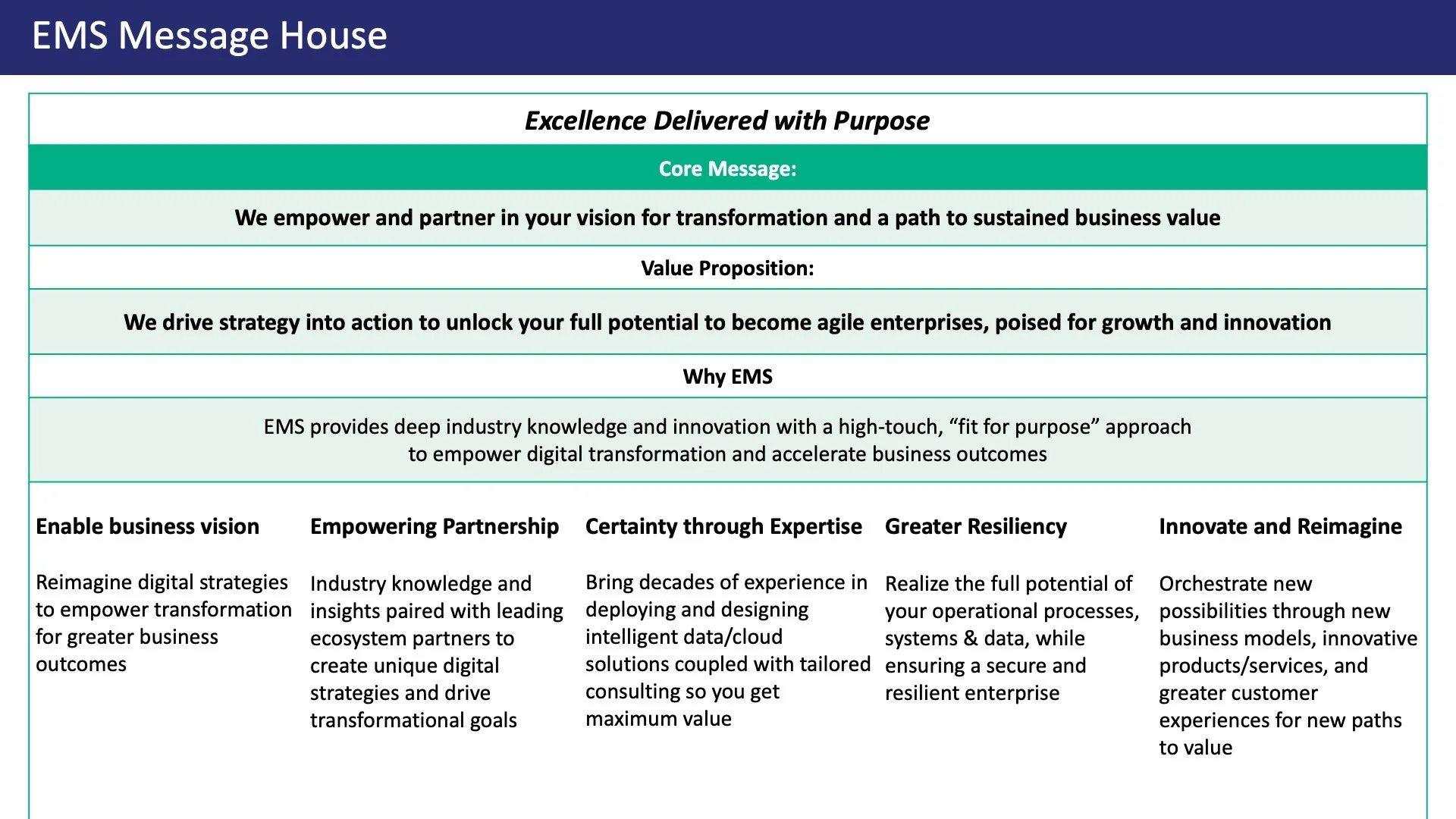 EMS Message House

Excellence Delivered with Purpose

Core Message:

We empower and partner in your vision for transformation and a path to sustained business value

Value Proposition:

We drive strategy into action to unlock your full potential to become agile enterprises, poised for growth and innovation

Why EMS

EMS provides deep industry knowledge and innovation with a high-touch, “fit for purpose” approach to empower digital transformation and accelerate business outcomes

Enable business vision

Reimagine digital strategies to empower transformation for greater business outcomes

Empowering Partnership

Industry knowledge and insights paired with leading ecosystem partners to create unique digital strategies and drive transformational goals

Certainty through Expertise

Bring decades of experience in deploying and designing intelligent data/cloud solutions coupled with tailored consulting so you get maximum value

Greater Resiliency

Realize the full potential of your operational processes, systems & data, while ensuring a secure and resilient enterprise

Innovate and Reimagine

Orchestrate new possibilities through new business models, innovative products/services, and greater customer experiences for new paths to value